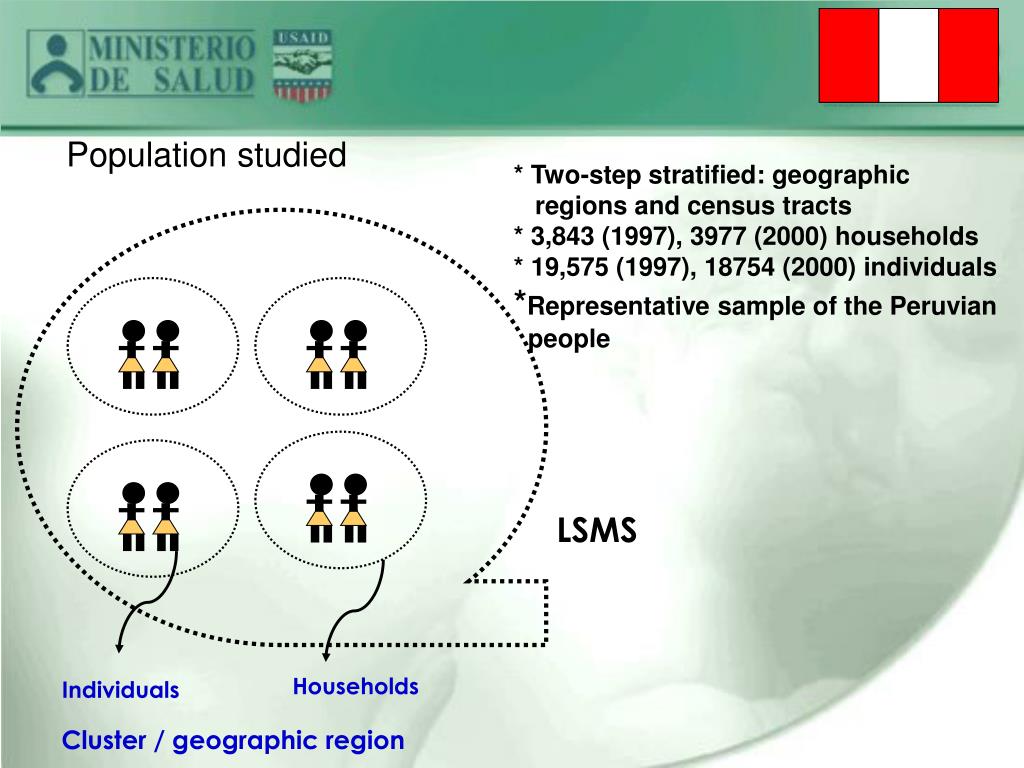 MINISTERIO DE SALUD

USAID

Population studied

* Two-step stratified: geographic regions and census tracts
* 3,843 (1997), 3977 (2000) households
* 19,575 (1997), 18754 (2000) individuals
*Representative sample of the Peruvian people

LSMS

Individuals

Households

Cluster / geographic region